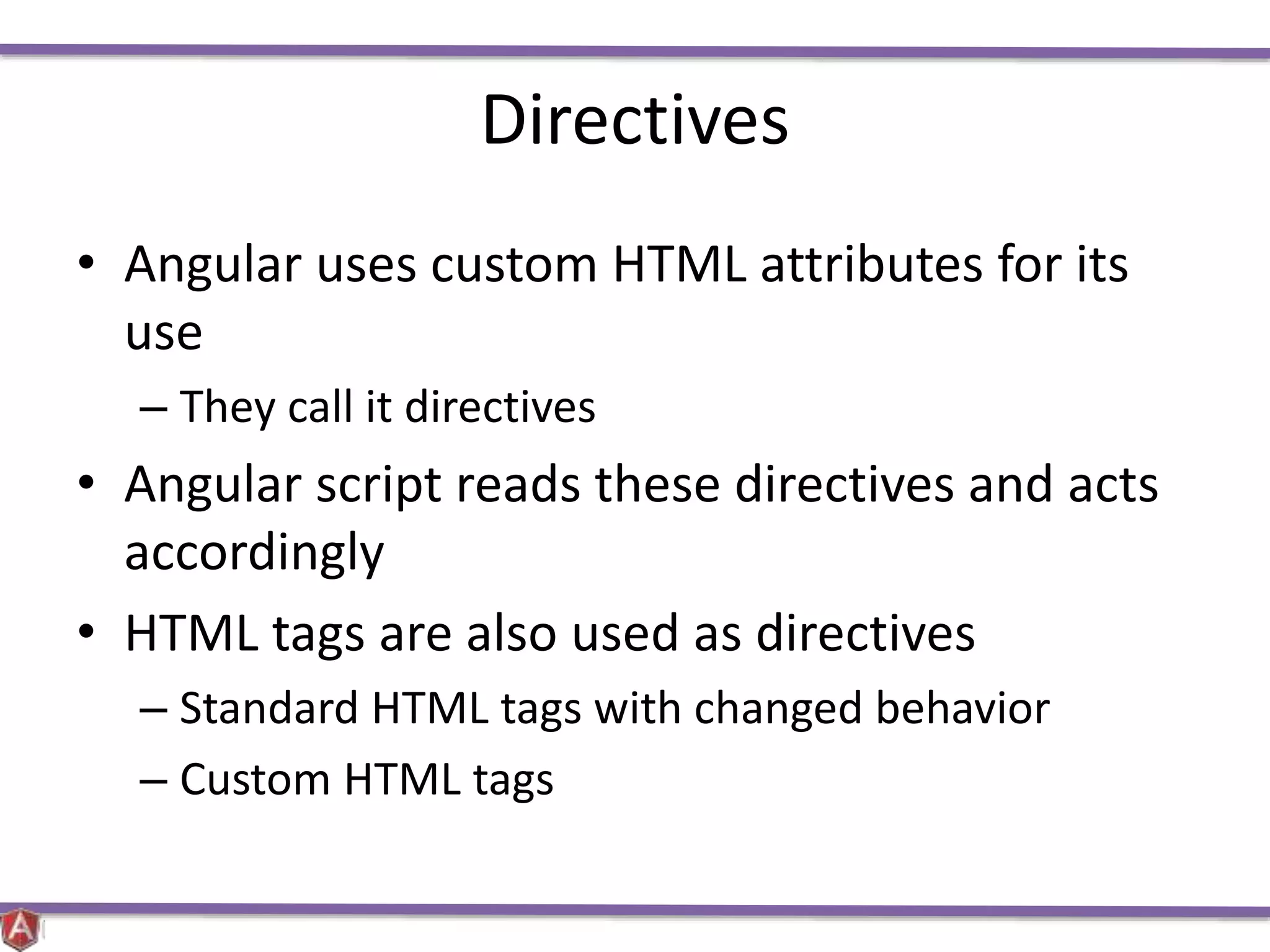 Directives

• Angular uses custom HTML attributes for its use

– They call it directives

• Angular script reads these directives and acts accordingly

• HTML tags are also used as directives

– Standard HTML tags with changed behavior

– Custom HTML tags

A